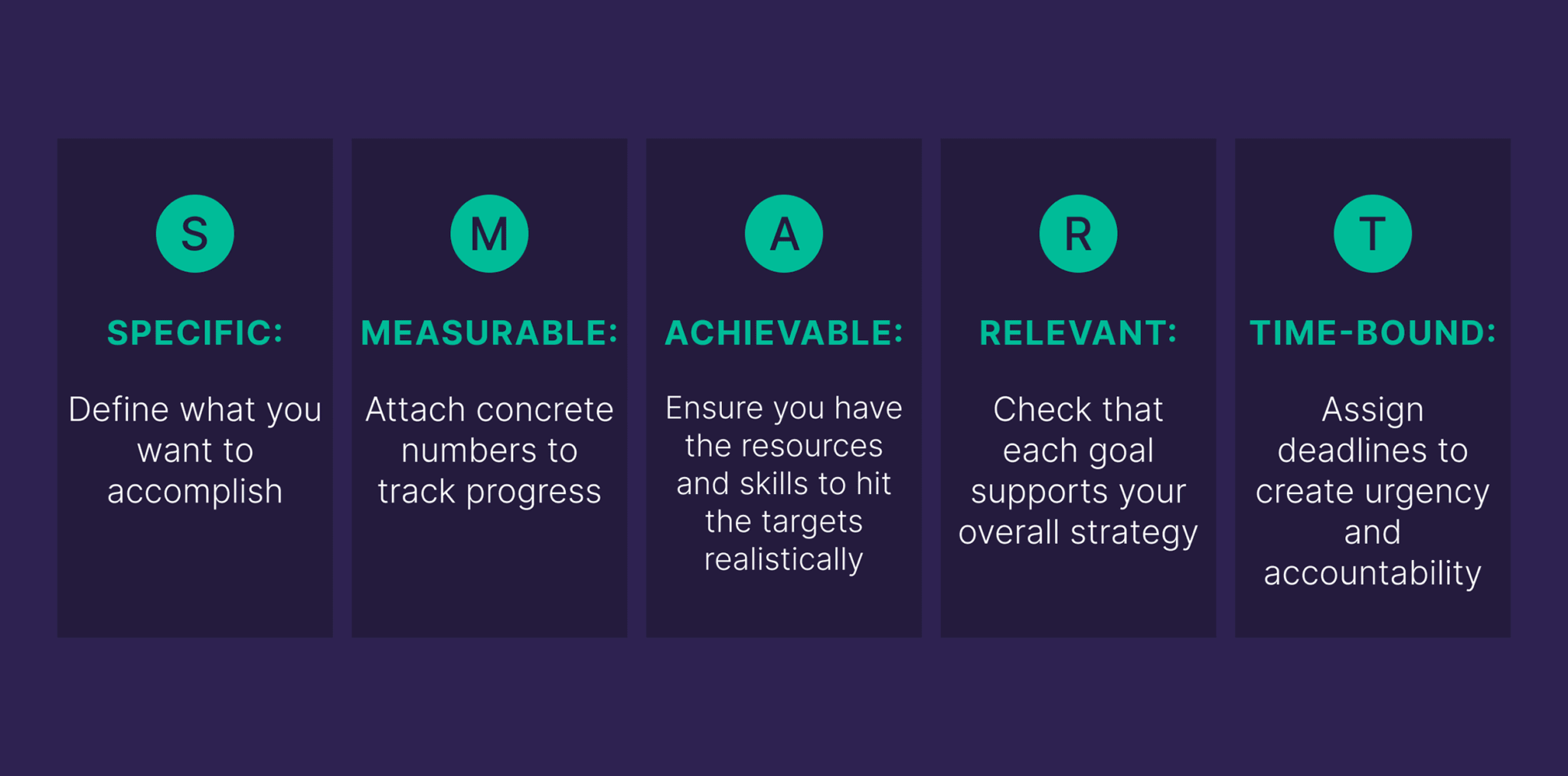 S

SPECIFIC:

Define what you want to accomplish

M

MEASURABLE:

Attach concrete numbers to track progress

A

ACHIEVABLE:

Ensure you have the resources and skills to hit the targets realistically

R

RELEVANT:

Check that each goal supports your overall strategy

T

TIME-BOUND:

Assign deadlines to create urgency and accountability